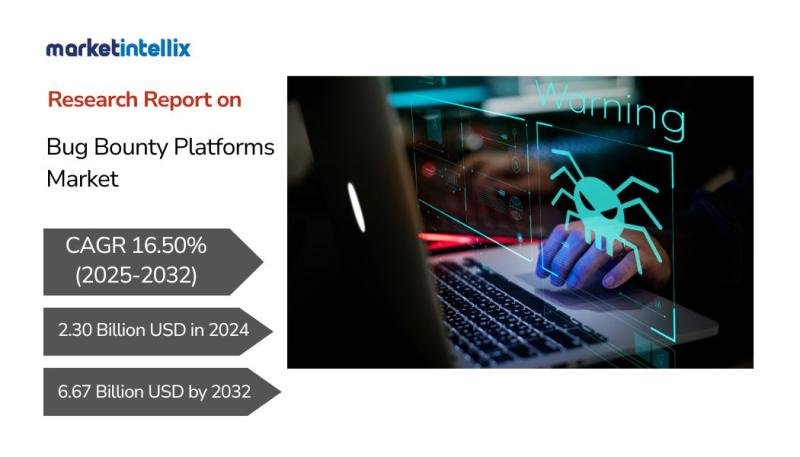 marketintellix

Research Report on

Bug Bounty Platforms Market

CAGR 16.50% (2025-2032)

2.30 Billion USD in 2024

6.67 Billion USD by 2032

Warning